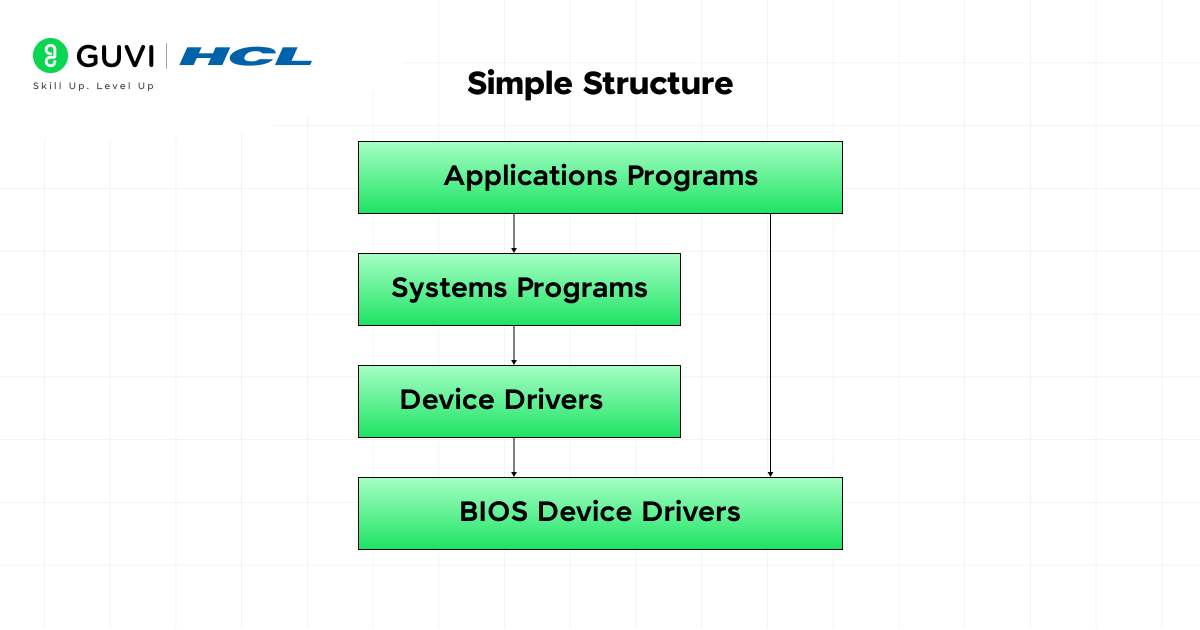 GUVI | HCL
Skill Up. Level Up

Simple Structure

Applications Programs

Systems Programs

Device Drivers

BIOS Device Drivers